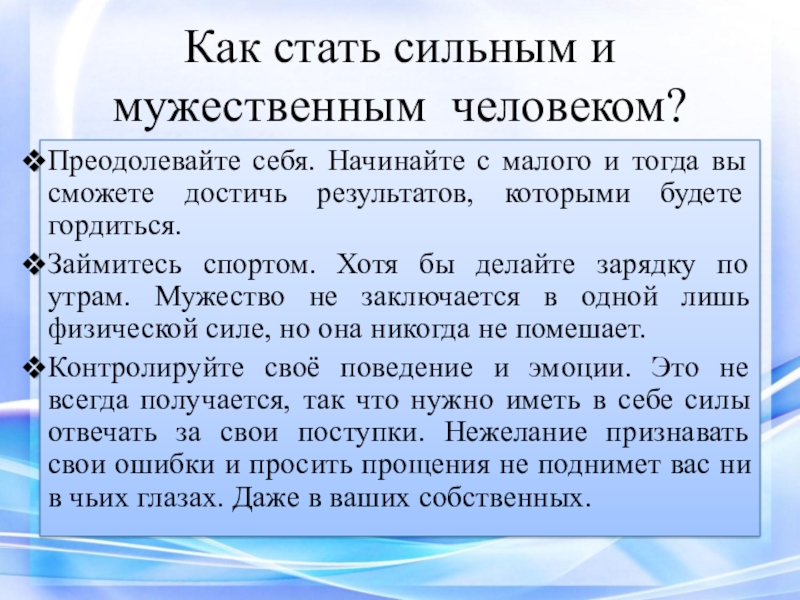 Как стать сильным и мужественным человеком?

❖Преодолевайте себя. Начинайте с малого и тогда вы сможете достичь результатов, которыми будете гордиться.

❖Займитесь спортом. Хотя бы делайте зарядку по утрам. Мужество не заключается в одной лишь физической силе, но она никогда не помешает.

❖Контролируйте своё поведение и эмоции. Это не всегда получается, так что нужно иметь в себе силы отвечать за свои поступки. Нежелание признавать свои ошибки и просить прощения не поднимет вас ни в чьих глазах. Даже в ваших собственных.